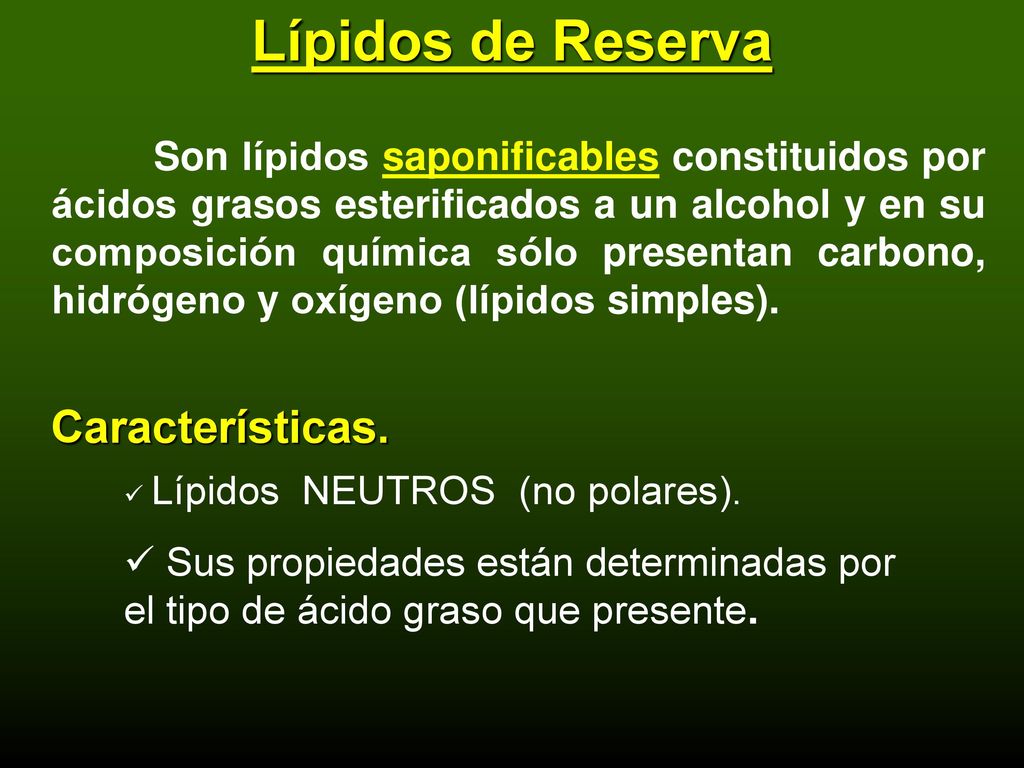 Lípidos de Reserva

Son lípidos saponificables constituidos por ácidos grasos esterificados a un alcohol y en su composición química sólo presentan carbono, hidrógeno y oxígeno (lípidos simples).

Características.

✓ Lípidos NEUTROS (no polares).

✓ Sus propiedades están determinadas por el tipo de ácido graso que presente.